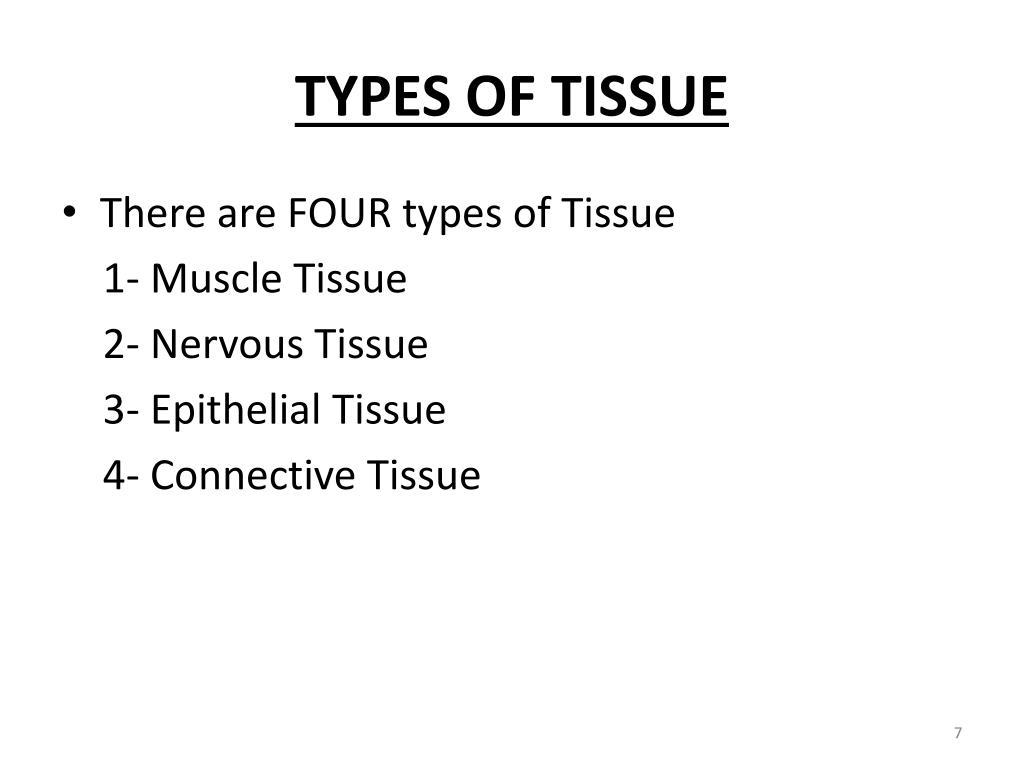 TYPES OF TISSUE

• There are FOUR types of Tissue

1- Muscle Tissue

2- Nervous Tissue

3- Epithelial Tissue

4- Connective Tissue

7